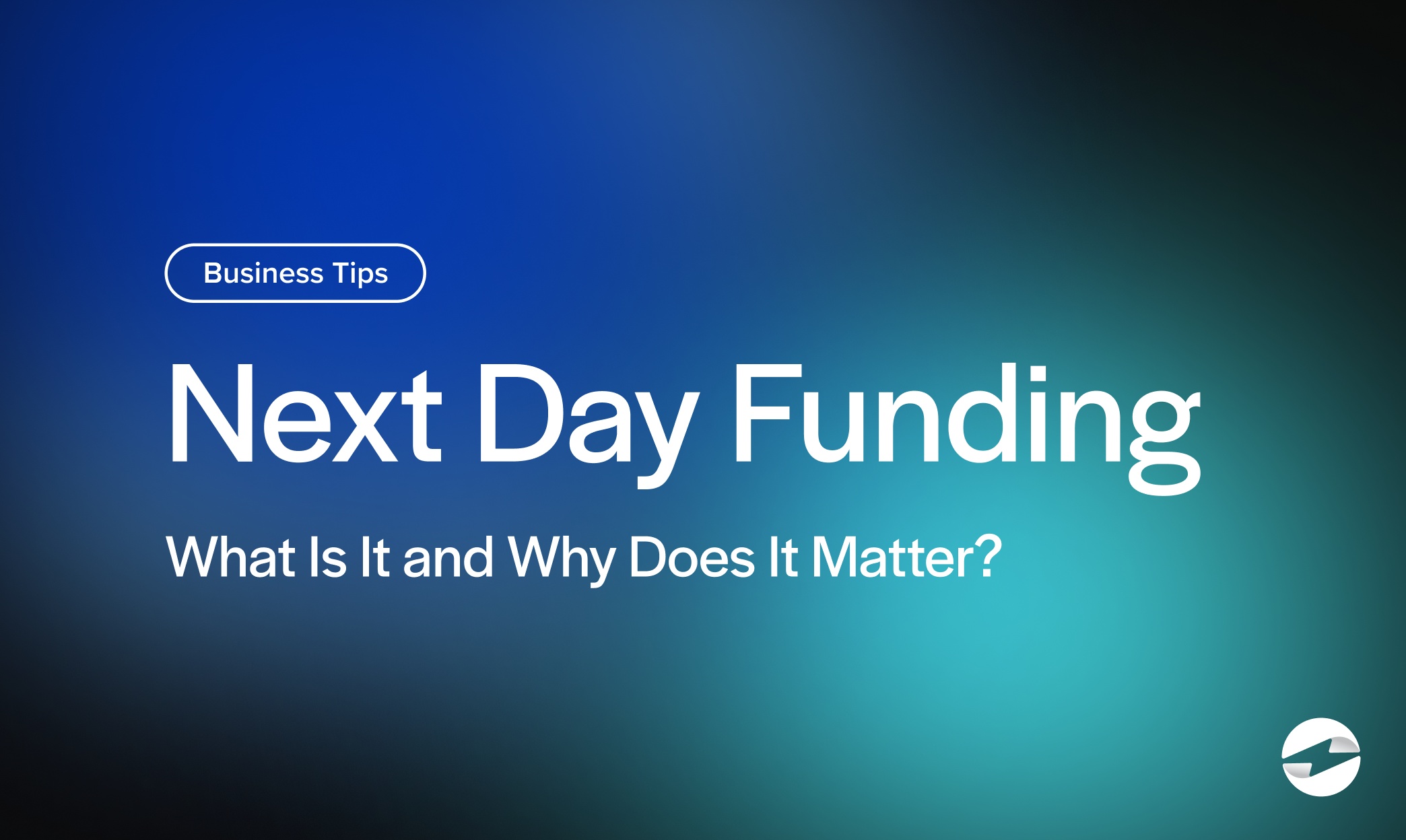 Business Tips

Next Day Funding

What Is It and Why Does It Matter?